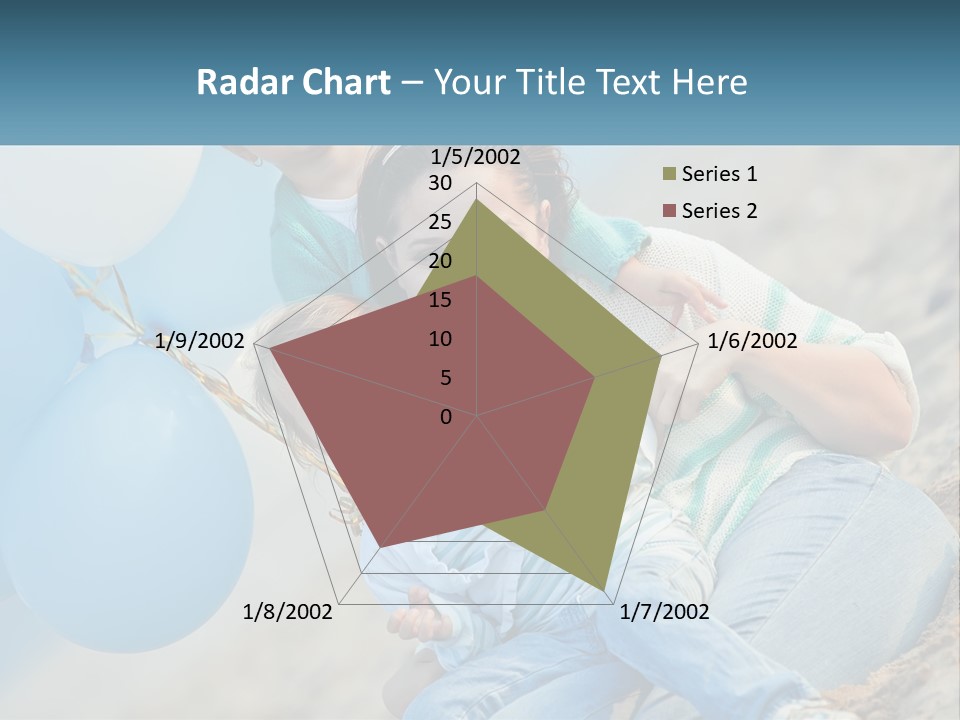 Radar Chart – Your Title Text Here

1/5/2002
30
25
20
15
10
5
0
1/6/2002
1/7/2002
1/8/2002
1/9/2002

Series 1
Series 2